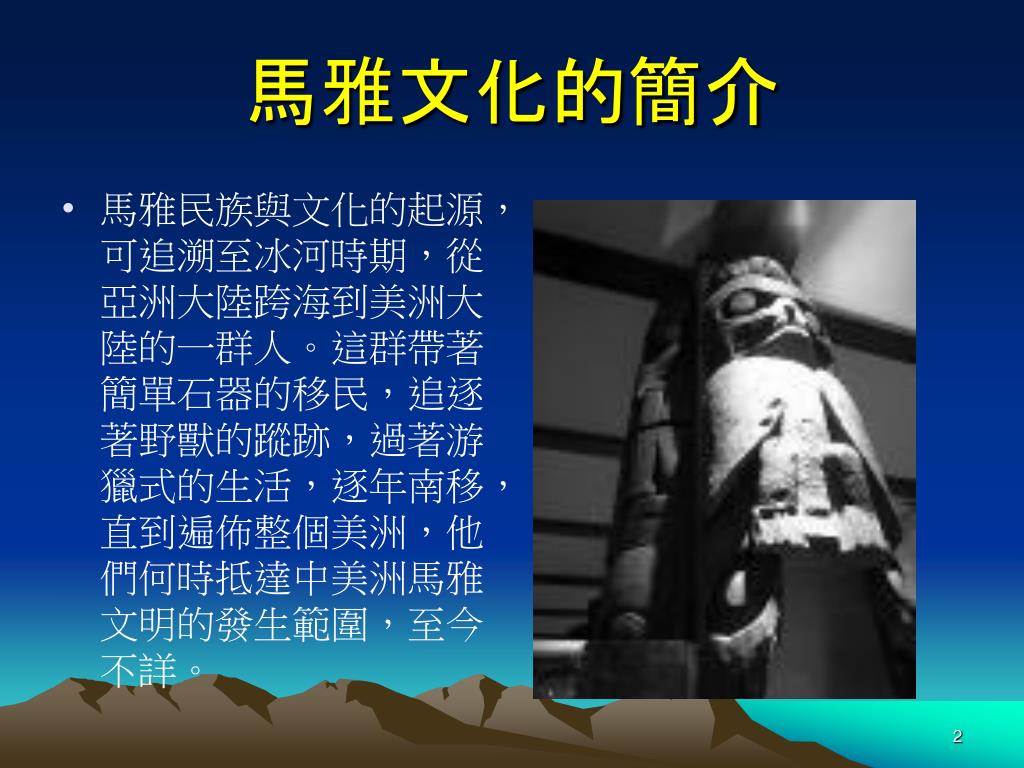 馬雅文化的簡介

• 馬雅民族與文化的起源，可追溯至冰河時期，從亞洲大陸跨海到美洲大陸的一群人。這群帶著簡單石器的移民，追逐著野獸的蹤跡，過著游獵式的生活，逐年南移，直到遍佈整個美洲，他們何時抵達中美洲馬雅文明的發生範圍，至今不詳。

2